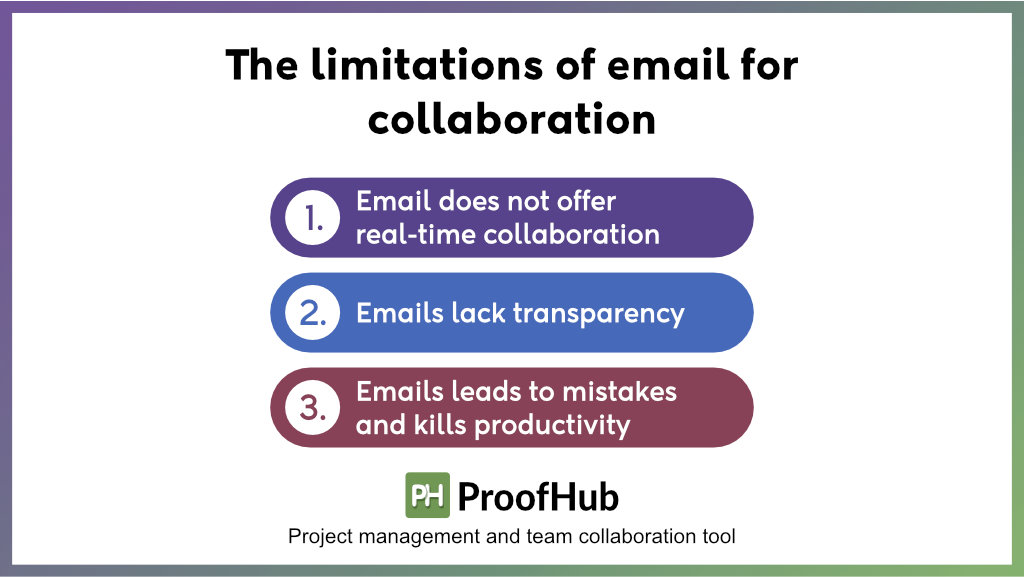 The limitations of email for collaboration

1. Email does not offer real-time collaboration

2. Emails lack transparency

3. Emails leads to mistakes and kills productivity

PH ProofHub

Project management and team collaboration tool